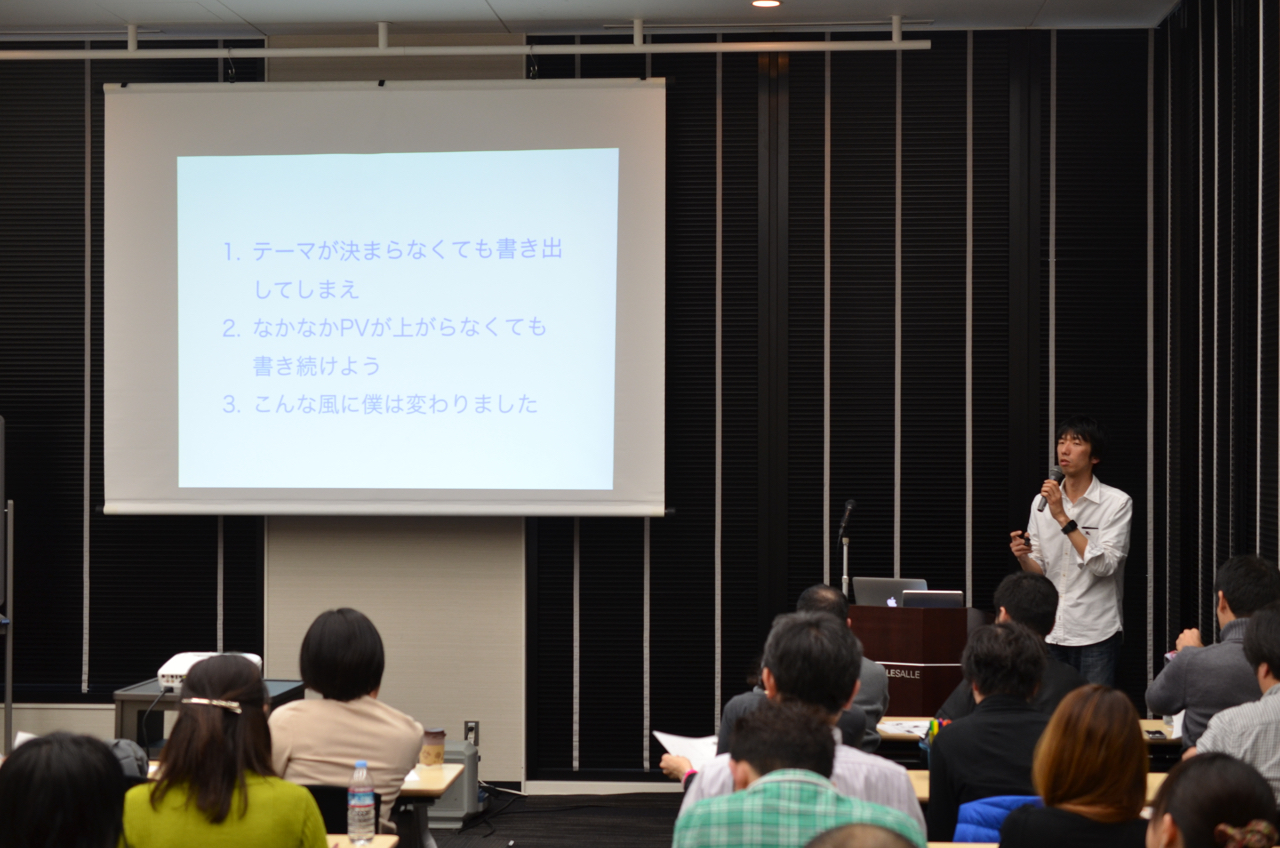 1. テーマが決まらなくても書き出してしまえ
2. なかなかPVが上がらなくても書き続けよう
3. こんな風に僕は変わりました

LESALLE